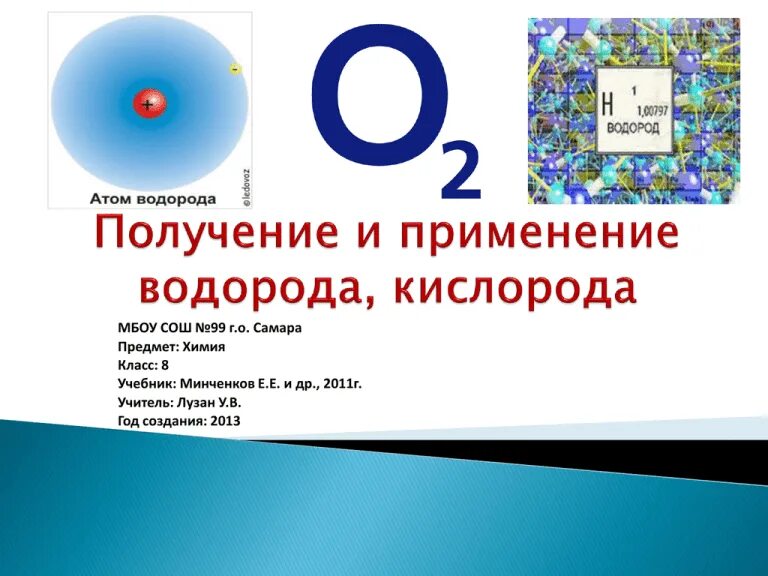 +

-

Атом водорода

©ledovoz

$O_2$

H
1
1,00797
ВОДОРОД

Получение и применение водорода, кислорода

МБОУ СОШ №99 г.о. Самара
Предмет: Химия
Класс: 8
Учебник: Минченков Е.Е. и др., 2011г.
Учитель: Лузан У.В.
Год создания: 2013